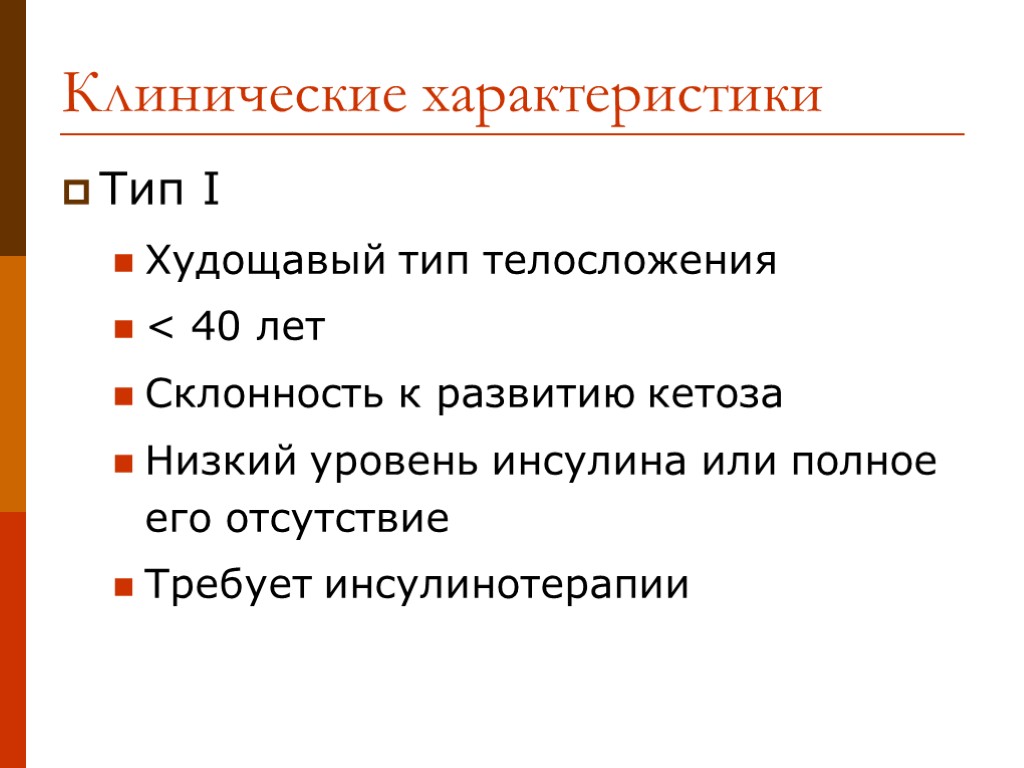 Клинические характеристики

Тип I

Худощавый тип телосложения

< 40 лет

Склонность к развитию кетоза

Низкий уровень инсулина или полное его отсутствие

Требует инсулинотерапии